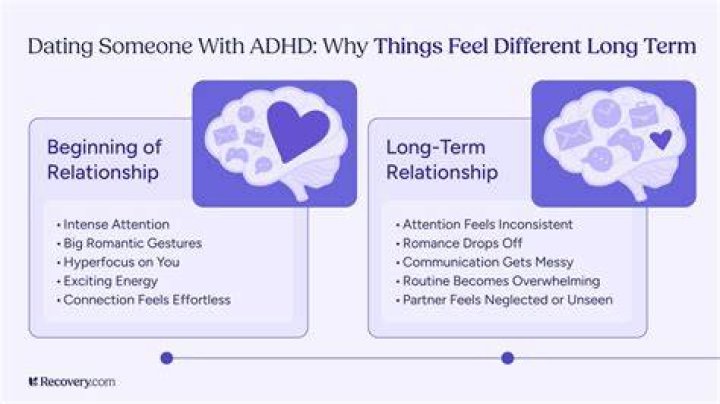 Dating Someone With ADHD: Why Things Feel Different Long Term

Beginning of Relationship

• Intense Attention
• Big Romantic Gestures
• Hyperfocus on You
• Exciting Energy
• Connection Feels Effortless

Long-Term Relationship

• Attention Feels Inconsistent
• Romance Drops Off
• Communication Gets Messy
• Routine Becomes Overwhelming
• Partner Feels Neglected or Unseen

Recovery.com